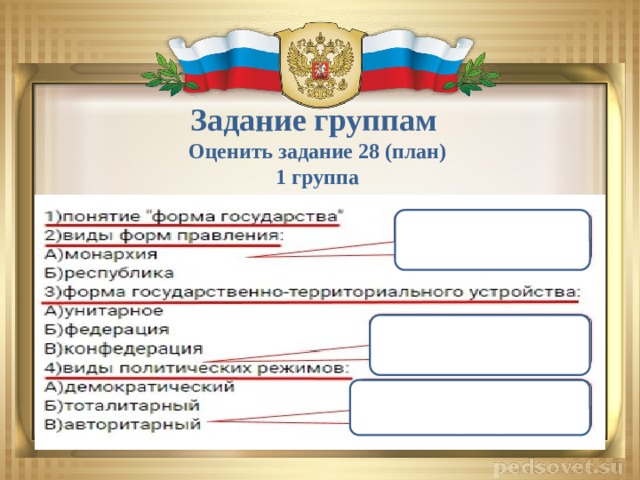 Задание группам
Оценить задание 28 (план)
1 группа

1)понятие "форма государства"
2)виды форм правления:
А)монархия
Б)республика
3)форма государственно-территориального устройства:
А)унитарное
Б)федерация
В)конфедерация
4)виды политических режимов:
А)демократический
Б)тоталитарный
В)авторитарный

pedsovet.su